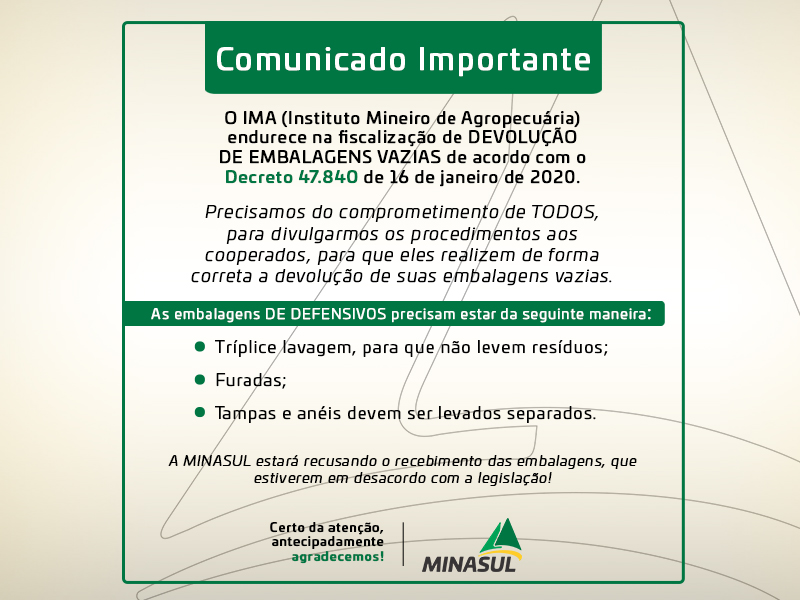 Comunicado Importante

O IMA (Instituto Mineiro de Agropecuária) endurece na fiscalização de DEVOLUÇÃO DE EMBALAGENS VAZIAS de acordo com o Decreto 47.840 de 16 de janeiro de 2020.

Precisamos do comprometimento de TODOS, para divulgarmos os procedimentos aos cooperados, para que eles realizem de forma correta a devolução de suas embalagens vazias.

As embalagens DE DEFENSIVOS precisam estar da seguinte maneira:

Tríplice lavagem, para que não levem resíduos;

Furadas;

Tampas e anéis devem ser levados separados.

A MINASUL estará recusando o recebimento das embalagens, que estiverem em desacordo com a legislação!

Certo da atenção, antecipadamente agradecemos!

MINASUL